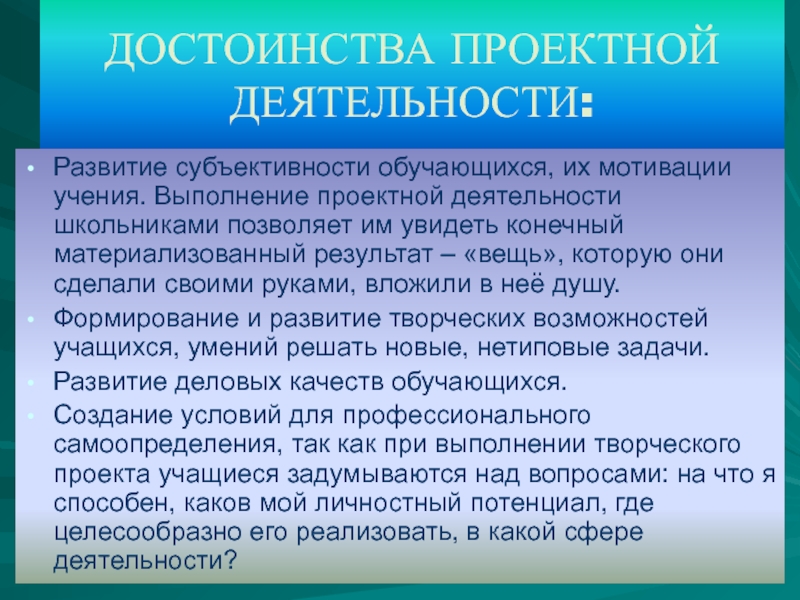 ДОСТОИНСТВА ПРОЕКТНОЙ ДЕЯТЕЛЬНОСТИ:

• Развитие субъективности обучающихся, их мотивации учения. Выполнение проектной деятельности школьниками позволяет им увидеть конечный материализованный результат – «вещь», которую они сделали своими руками, вложили в неё душу.
• Формирование и развитие творческих возможностей учащихся, умений решать новые, нетиповые задачи.
• Развитие деловых качеств обучающихся.
• Создание условий для профессионального самоопределения, так как при выполнении творческого проекта учащиеся задумываются над вопросами: на что я способен, каков мой личностный потенциал, где целесообразно его реализовать, в какой сфере деятельности?